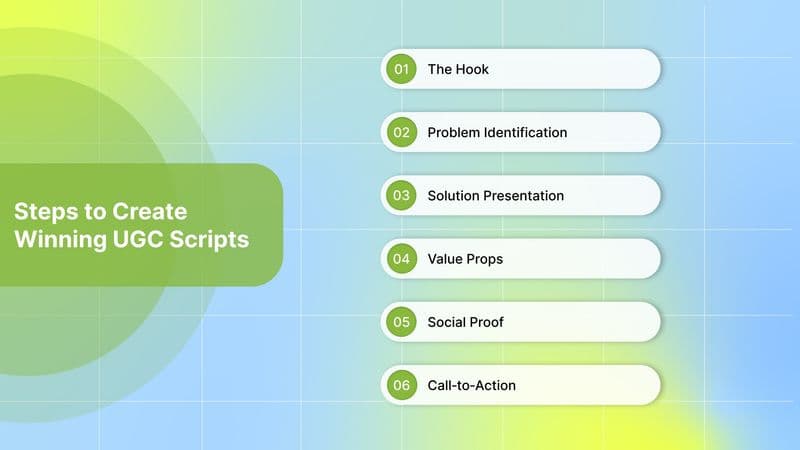 Steps to Create Winning UGC Scripts

01 The Hook

02 Problem Identification

03 Solution Presentation

04 Value Props

05 Social Proof

06 Call-to-Action